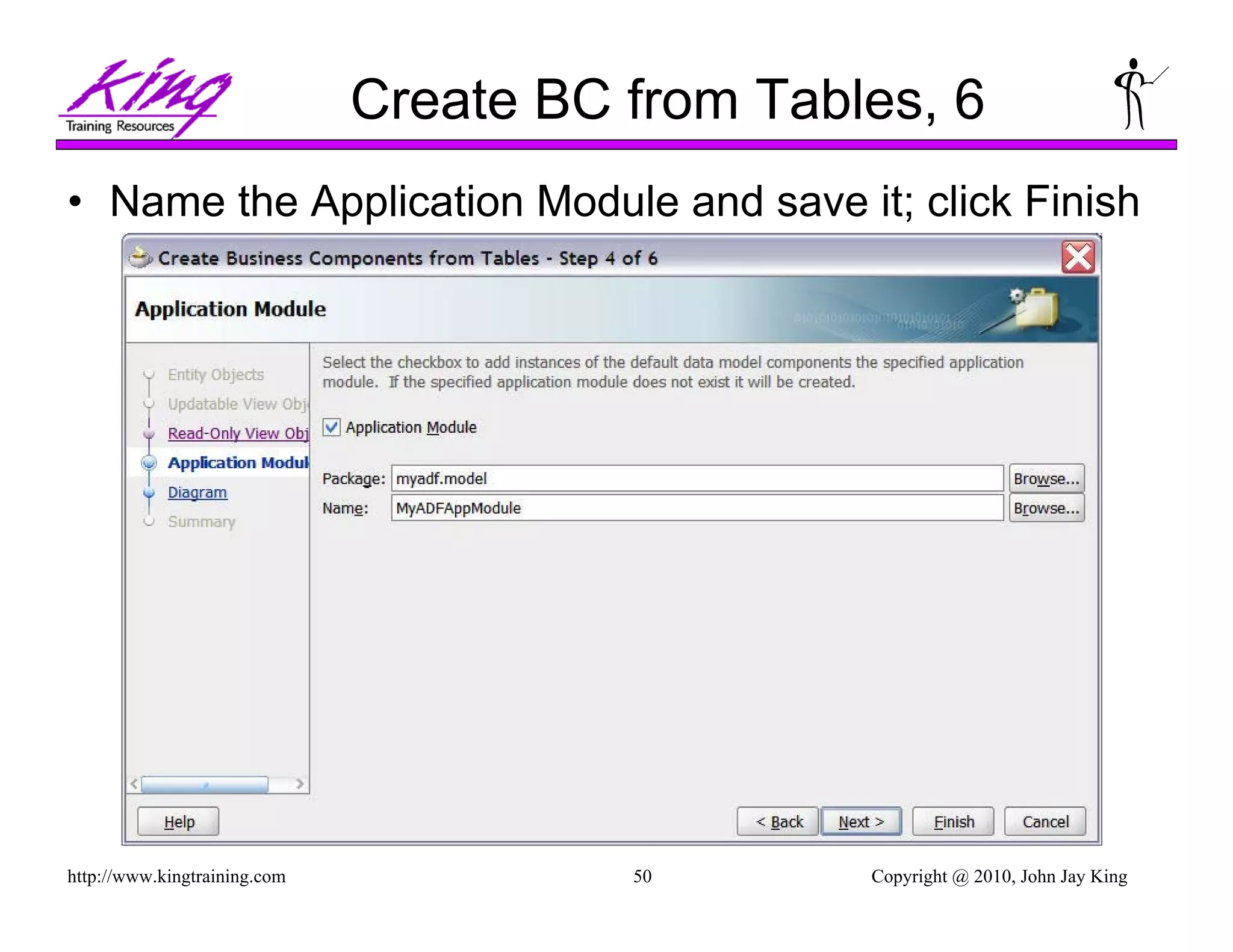 King
Training Resources

Create BC from Tables, 6

• Name the Application Module and save it; click Finish

Create Business Components from Tables - Step 4 of 6

Application Module

Entity Objects
Updatable View Obj
Read-Only View Obj
Application Modul
Diagram
Summary

Select the checkbox to add instances of the default data model components the specified application module. If the specified application module does not exist it will be created.

Application Module

Package: myadf.model Browse...
Name: MyADFAppModule Browse...

Help
< Back Next > Finish Cancel

http://www.kingtraining.com 50 Copyright @ 2010, John Jay King